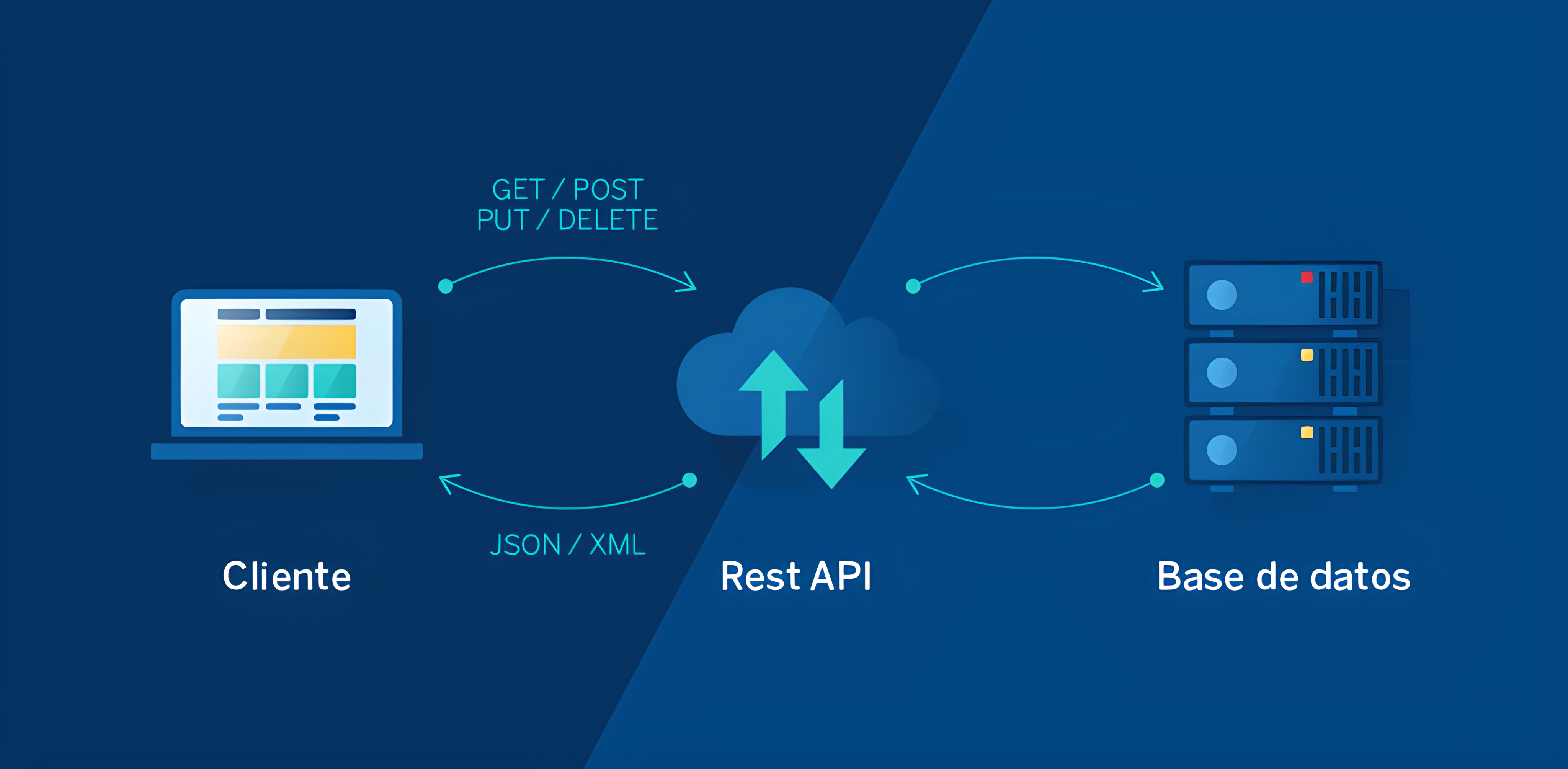 GET / POST
PUT / DELETE

JSON / XML

Cliente

Rest API

Base de datos